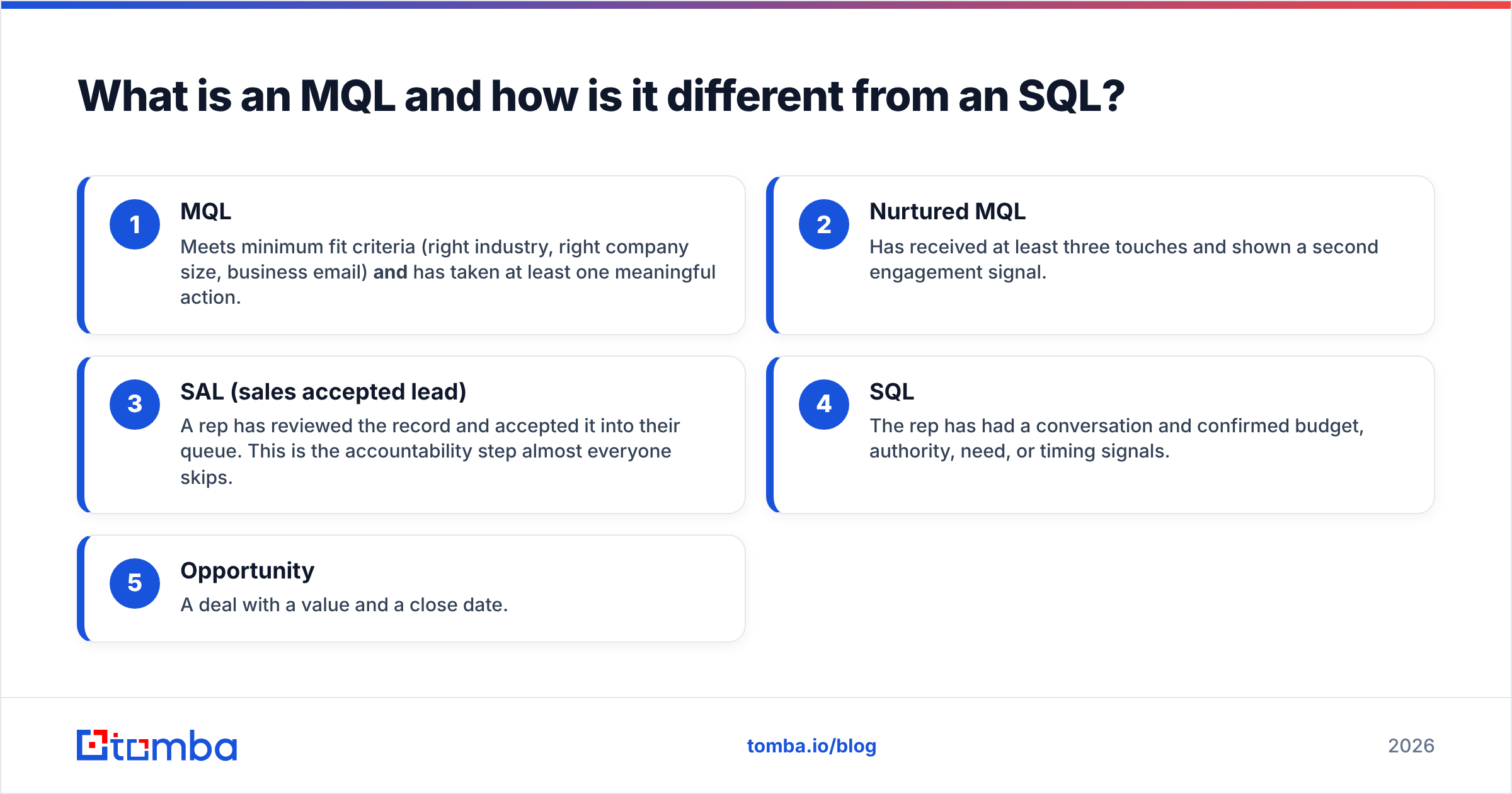 What is an MQL and how is it different from an SQL?

1
MQL
Meets minimum fit criteria (right industry, right company size, business email) and has taken at least one meaningful action.

2
Nurtured MQL
Has received at least three touches and shown a second engagement signal.

3
SAL (sales accepted lead)
A rep has reviewed the record and accepted it into their queue. This is the accountability step almost everyone skips.

4
SQL
The rep has had a conversation and confirmed budget, authority, need, or timing signals.

5
Opportunity
A deal with a value and a close date.

tomba

tomba.io/blog

2026